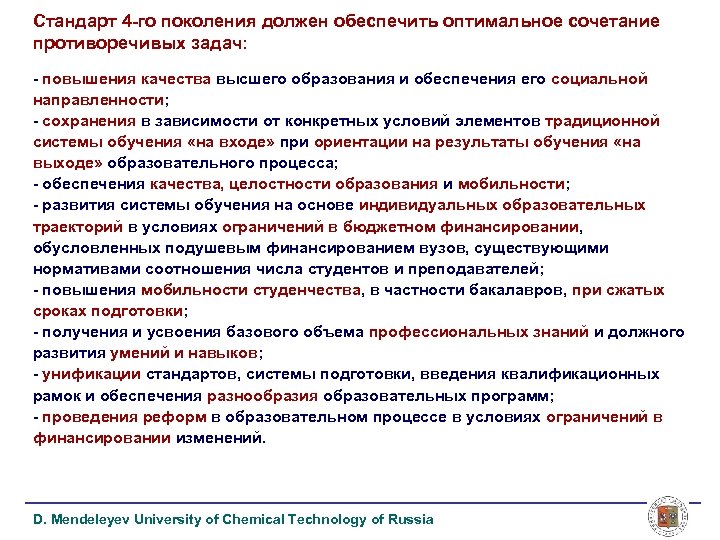 Стандарт 4-го поколения должен обеспечить оптимальное сочетание противоречивых задач:

- повышения качества высшего образования и обеспечения его социальной направленности;
- сохранения в зависимости от конкретных условий элементов традиционной системы обучения «на входе» при ориентации на результаты обучения «на выходе» образовательного процесса;
- обеспечения качества, целостности образования и мобильности;
- развития системы обучения на основе индивидуальных образовательных траекторий в условиях ограничений в бюджетном финансировании, обусловленных подушевым финансированием вузов, существующими нормативами соотношения числа студентов и преподавателей;
- повышения мобильности студенчества, в частности бакалавров, при сжатых сроках подготовки;
- получения и усвоения базового объема профессиональных знаний и должного развития умений и навыков;
- унификации стандартов, системы подготовки, введения квалификационных рамок и обеспечения разнообразия образовательных программ;
- проведения реформ в образовательном процессе в условиях ограничений в финансировании изменений.

D. Mendeleyev University of Chemical Technology of Russia